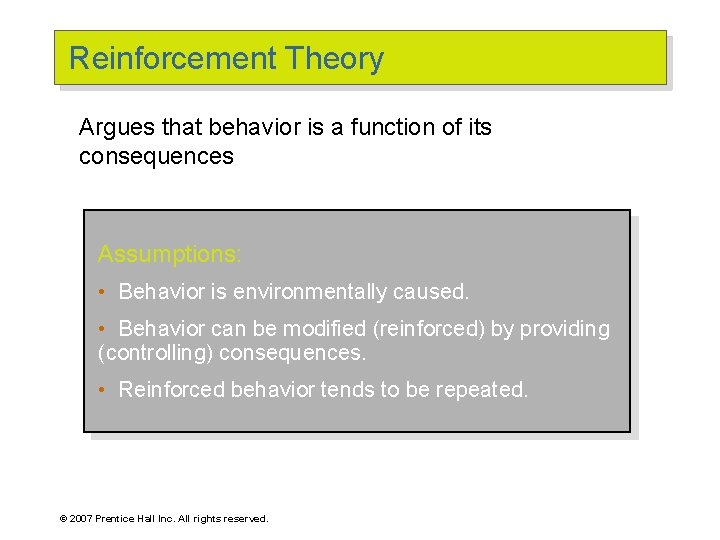 Reinforcement Theory

Argues that behavior is a function of its consequences

Assumptions:

• Behavior is environmentally caused.

• Behavior can be modified (reinforced) by providing (controlling) consequences.

• Reinforced behavior tends to be repeated.

© 2007 Prentice Hall Inc. All rights reserved.